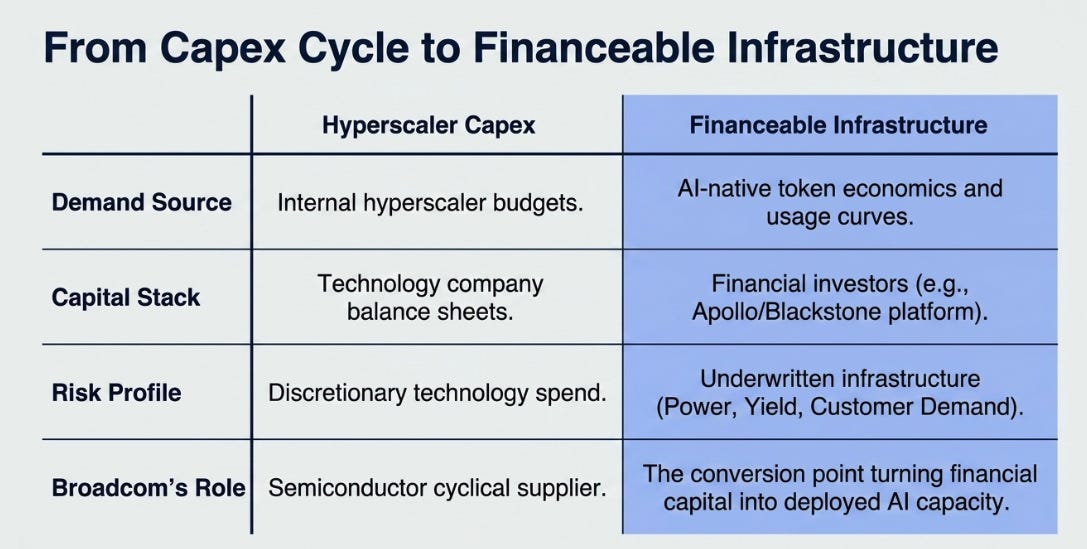 From Capex Cycle to Financeable Infrastructure

| | Hyperscaler Capex | Financeable Infrastructure |
|---|---|---|
| Demand Source | Internal hyperscaler budgets. | AI-native token economics and usage curves. |
| Capital Stack | Technology company balance sheets. | Financial investors (e.g., Apollo/Blackstone platform). |
| Risk Profile | Discretionary technology spend. | Underwritten infrastructure (Power, Yield, Customer Demand). |
| Broadcom's Role | Semiconductor cyclical supplier. | The conversion point turning financial capital into deployed AI capacity. |